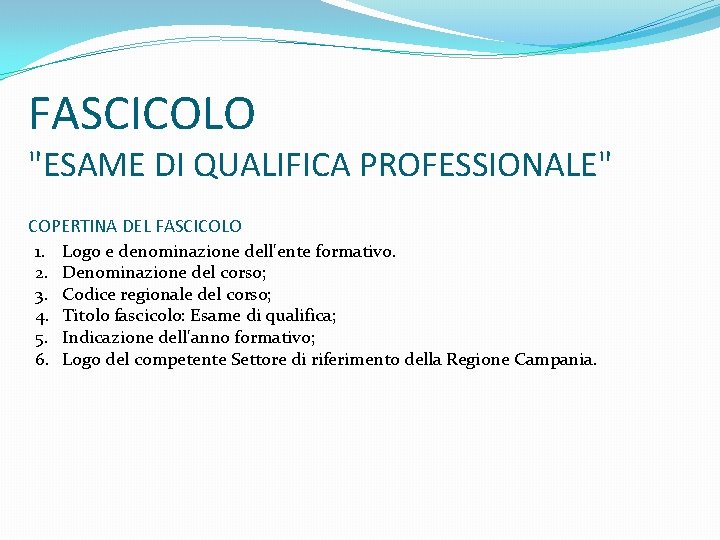 FASCICOLO
"ESAME DI QUALIFICA PROFESSIONALE"

COPERTINA DEL FASCICOLO
1. Logo e denominazione dell'ente formativo.
2. Denominazione del corso;
3. Codice regionale del corso;
4. Titolo fascicolo: Esame di qualifica;
5. Indicazione dell'anno formativo;
6. Logo del competente Settore di riferimento della Regione Campania.